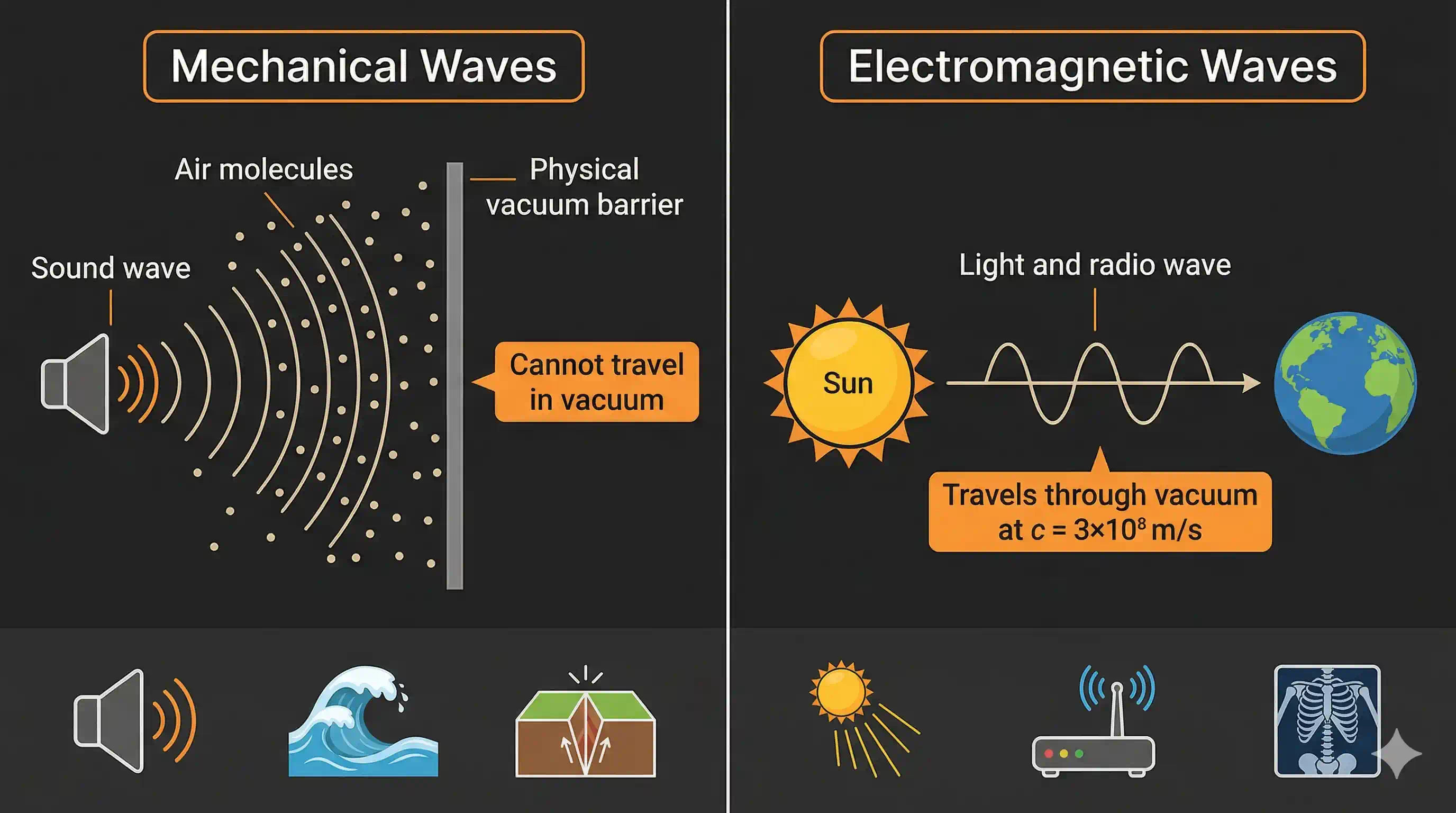 Mechanical Waves

Air molecules

Physical vacuum barrier

Sound wave

Cannot travel in vacuum

Electromagnetic Waves

Light and radio wave

Sun

Travels through vacuum at $c = 3 \times 10^8$ m/s